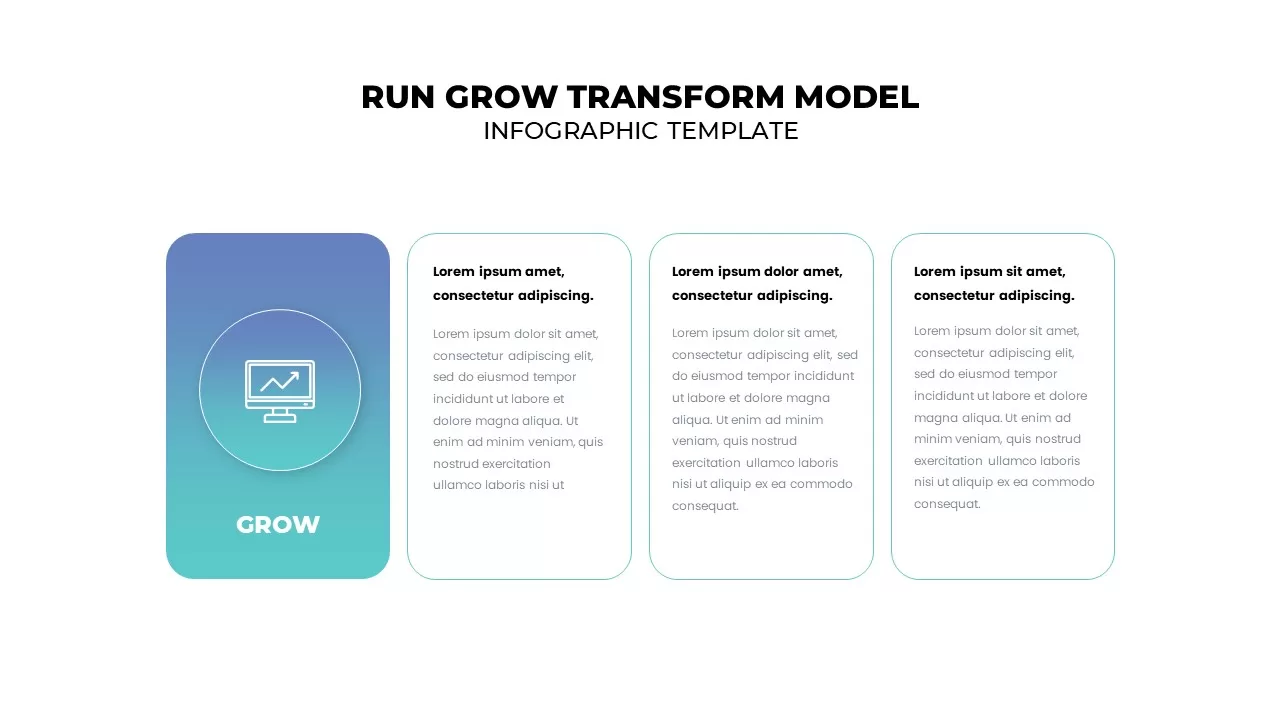 RUN GROW TRANSFORM MODEL
INFOGRAPHIC TEMPLATE

GROW

Lorem ipsum amet, consectetur adipiscing.

Lorem ipsum dolor sit amet, consectetur adipiscing elit, sed do eiusmod tempor incididunt ut labore et dolore magna aliqua. Ut enim ad minim veniam, quis nostrud exercitation ullamco laboris nisi ut

Lorem ipsum dolor amet, consectetur adipiscing.

Lorem ipsum dolor sit amet, consectetur adipiscing elit, sed do eiusmod tempor incididunt ut labore et dolore magna aliqua. Ut enim ad minim veniam, quis nostrud exercitation ullamco laboris nisi ut aliquip ex ea commodo consequat.

Lorem ipsum sit amet, consectetur adipiscing.

Lorem ipsum dolor sit amet, consectetur adipiscing elit, sed do eiusmod tempor incididunt ut labore et dolore magna aliqua. Ut enim ad minim veniam, quis nostrud exercitation ullamco laboris nisi ut aliquip ex ea commodo consequat.